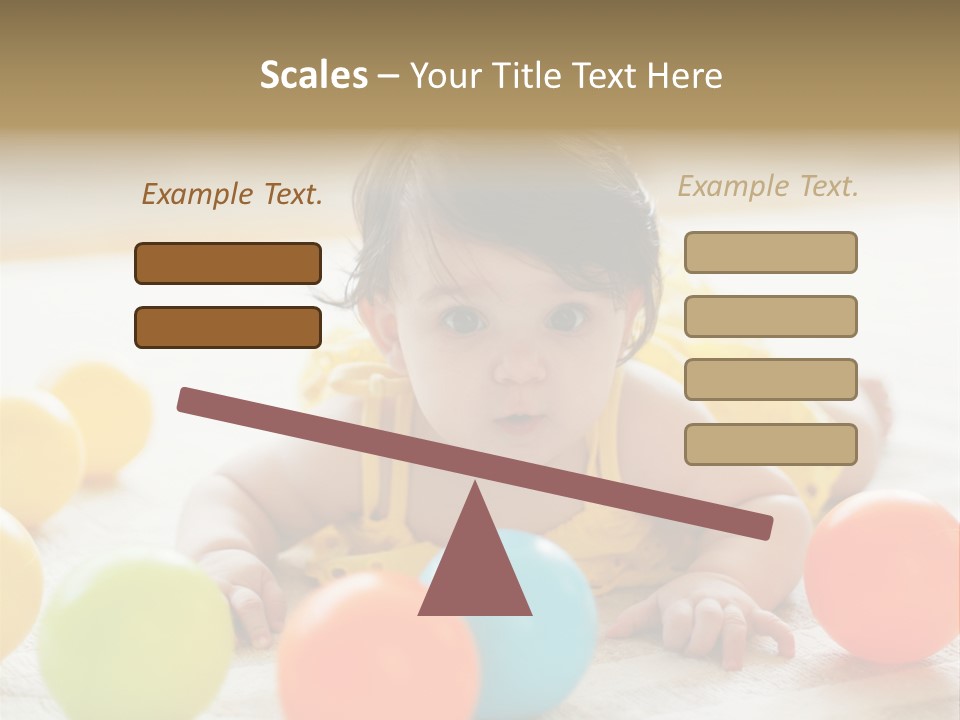 Scales – Your Title Text Here

Example Text.

Example Text.